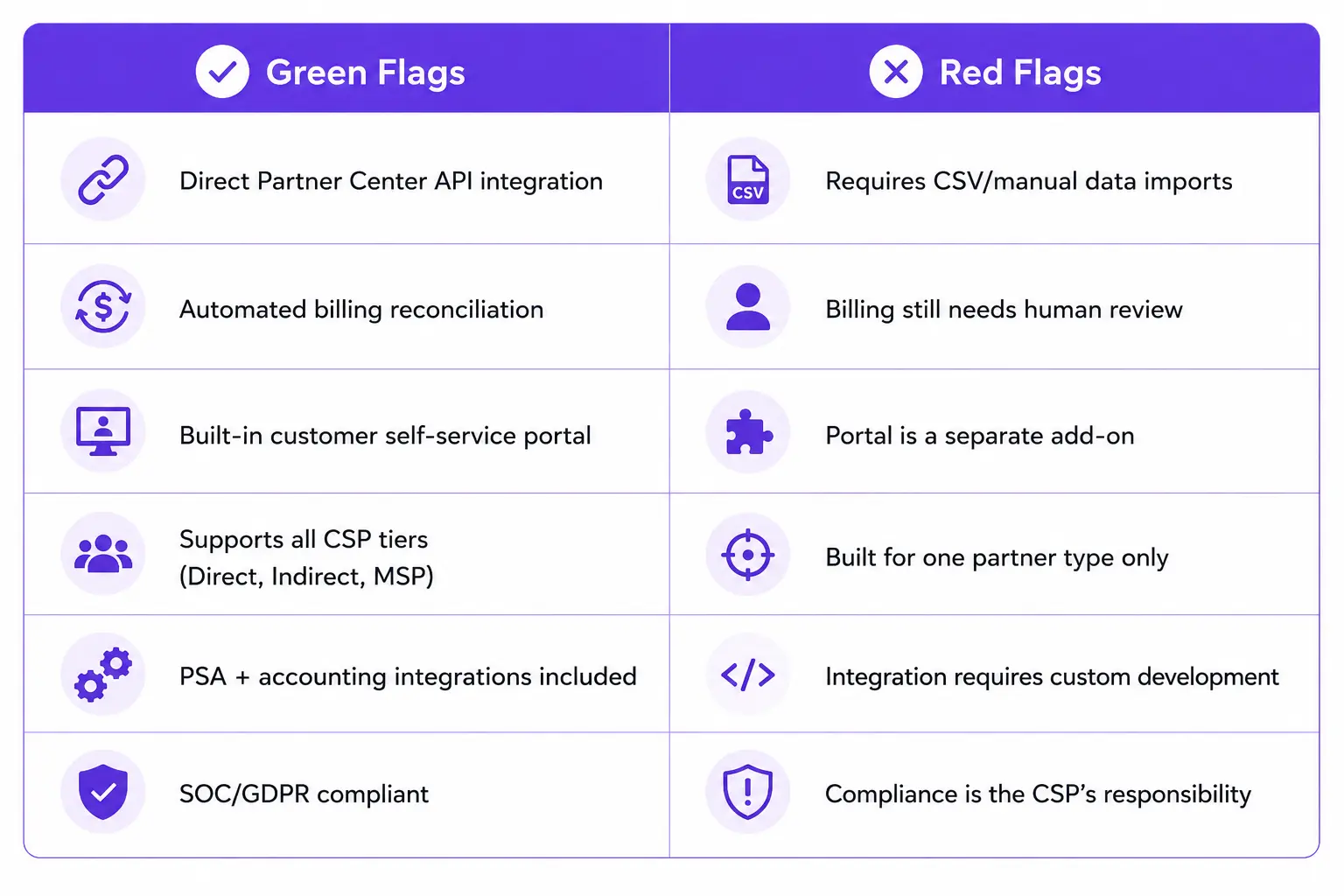 | Green Flags | Red Flags |
|---|---|
| Direct Partner Center API integration | CSV Requires CSV/manual data imports |
| Automated billing reconciliation | Billing still needs human review |
| Built-in customer self-service portal | Portal is a separate add-on |
| Supports all CSP tiers (Direct, Indirect, MSP) | Built for one partner type only |
| PSA + accounting integrations included | Integration requires custom development |
| SOC/GDPR compliant | Compliance is the CSP's responsibility |